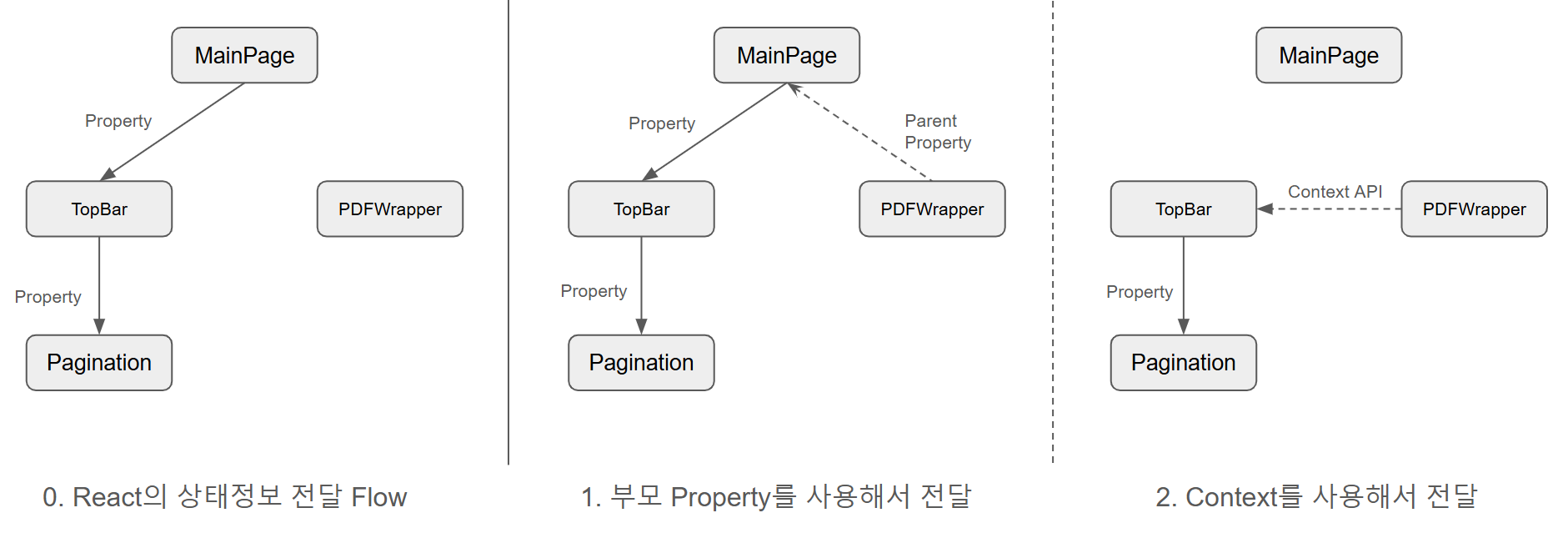 MainPage

Property

TopBar

PDFWrapper

Property

Pagination

0. React의 상태정보 전달 Flow

MainPage

Property

Parent Property

TopBar

PDFWrapper

Property

Pagination

1. 부모 Property를 사용해서 전달

MainPage

TopBar

Context API

PDFWrapper

Property

Pagination

2. Context를 사용해서 전달